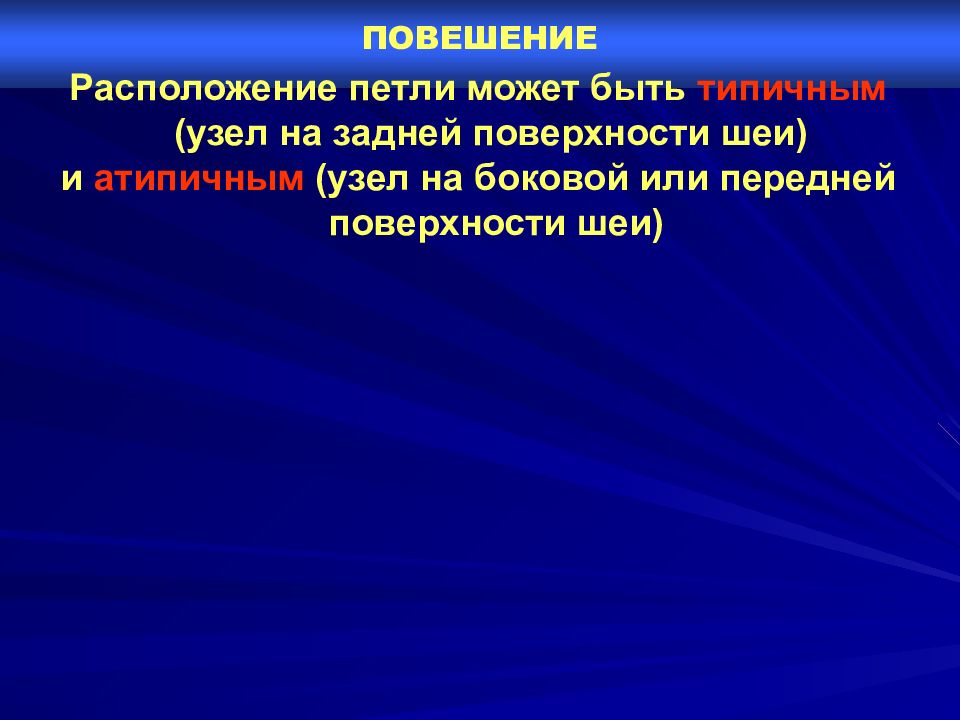 ПОВЕШЕНИЕ

Расположение петли может быть типичным (узел на задней поверхности шеи) и атипичным (узел на боковой или передней поверхности шеи)